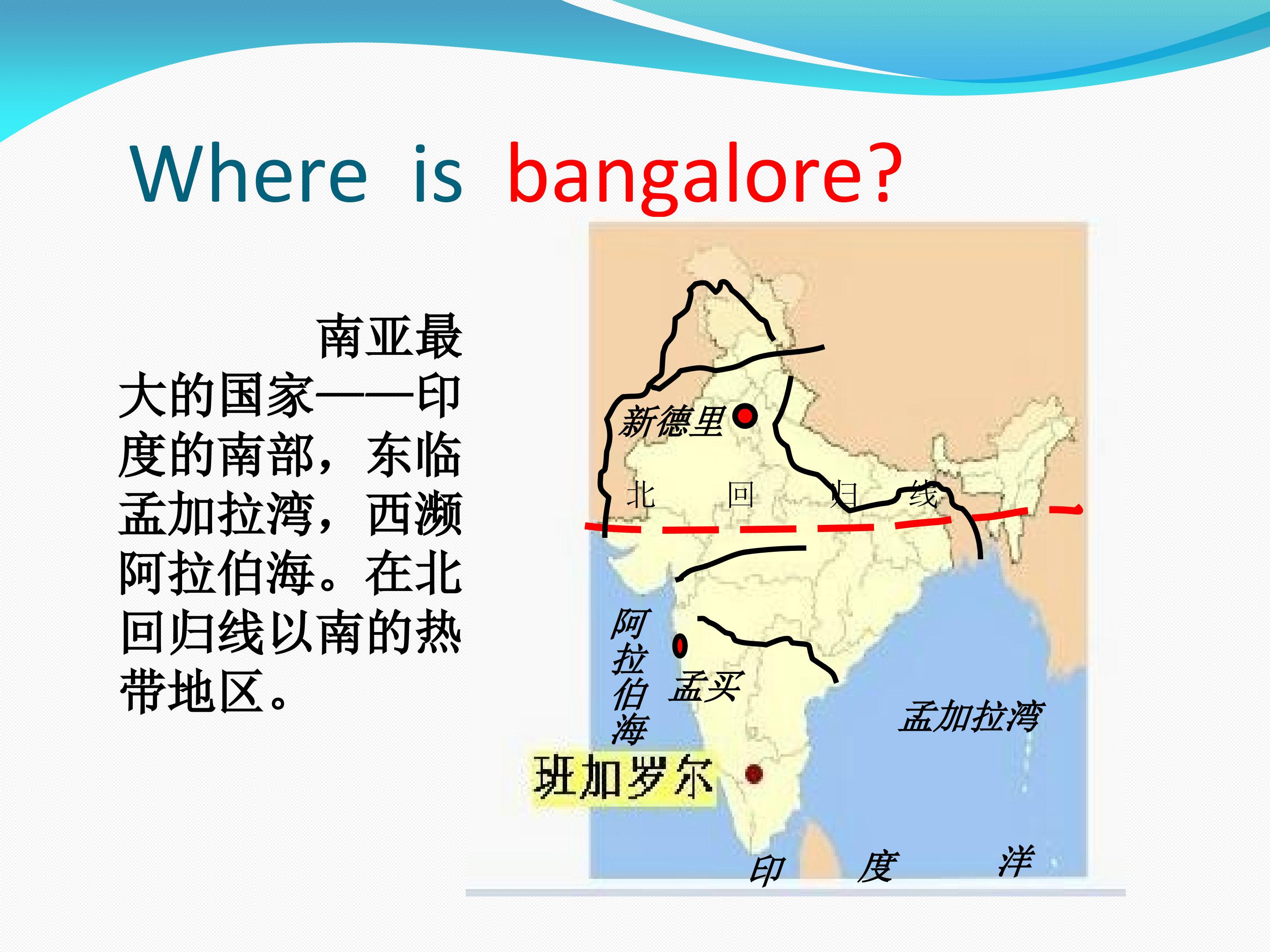 Where is bangalore?

南亚最大的国家——印度的南部，东临孟加拉湾，西濒阿拉伯海。在北回归线以南的热带地区。

新德里

北 回 归 线

阿拉伯海

孟买

孟加拉湾

班加罗尔

印 度 洋